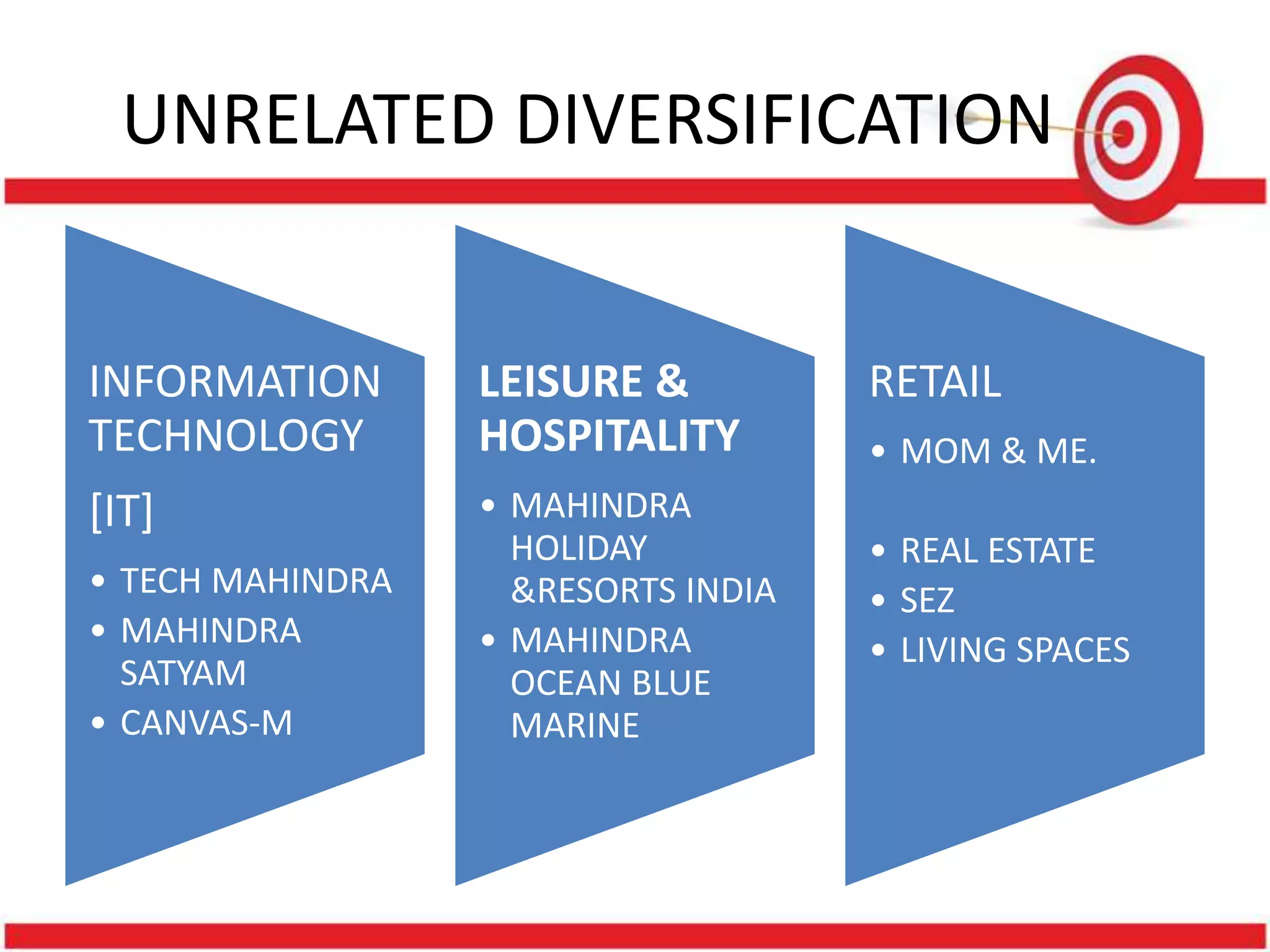 UNRELATED DIVERSIFICATION

INFORMATION TECHNOLOGY

[IT]

• TECH MAHINDRA
• MAHINDRA SATYAM
• CANVAS-M

LEISURE & HOSPITALITY

• MAHINDRA HOLIDAY &RESORTS INDIA
• MAHINDRA OCEAN BLUE MARINE

RETAIL

• MOM & ME.

• REAL ESTATE
• SEZ
• LIVING SPACES